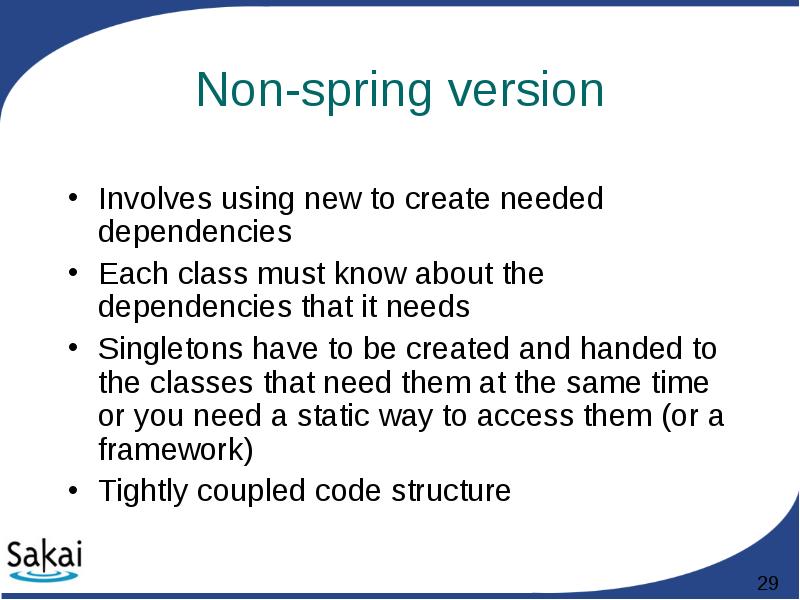 Non-spring version

• Involves using new to create needed dependencies
• Each class must know about the dependencies that it needs
• Singletons have to be created and handed to the classes that need them at the same time or you need a static way to access them (or a framework)
• Tightly coupled code structure

Sakai

29